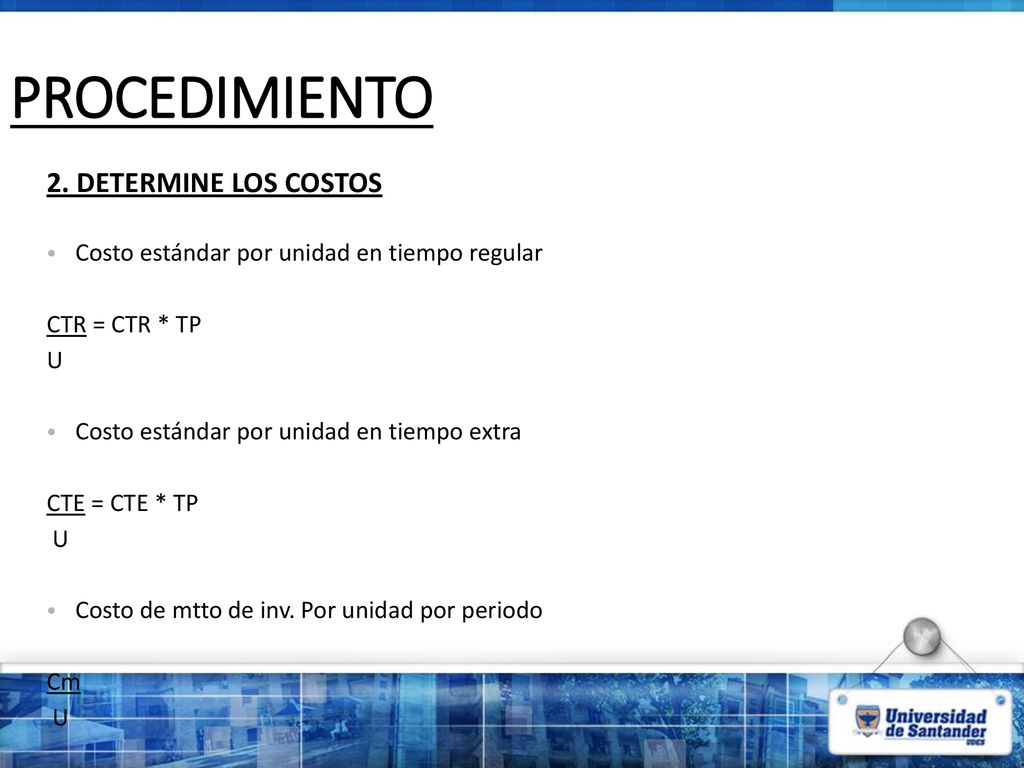 PROCEDIMIENTO

2. DETERMINE LOS COSTOS

• Costo estándar por unidad en tiempo regular

CTR = CTR * TP
U

• Costo estándar por unidad en tiempo extra

CTE = CTE * TP
U

• Costo de mtto de inv. Por unidad por periodo

Cm
U

Universidad de Santander
UDES